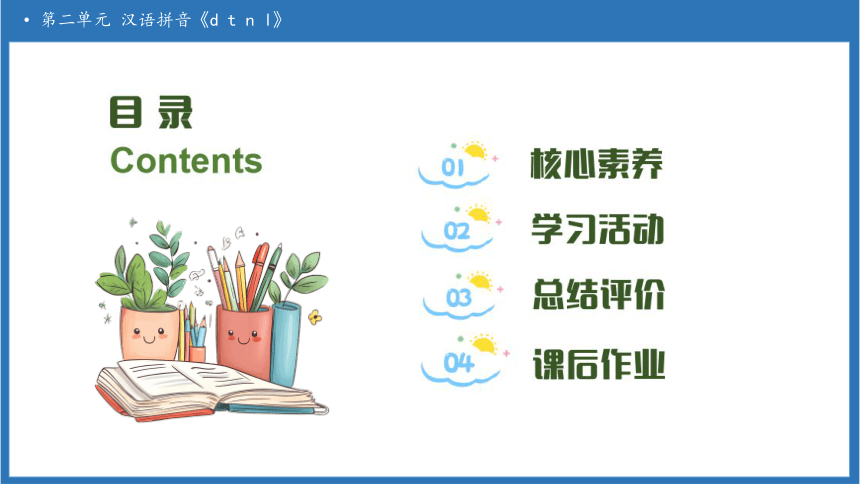 • 第二单元 汉语拼音《d t n l》

目 录
Contents

01 核心素养

02 学习活动

03 总结评价

04 课后作业